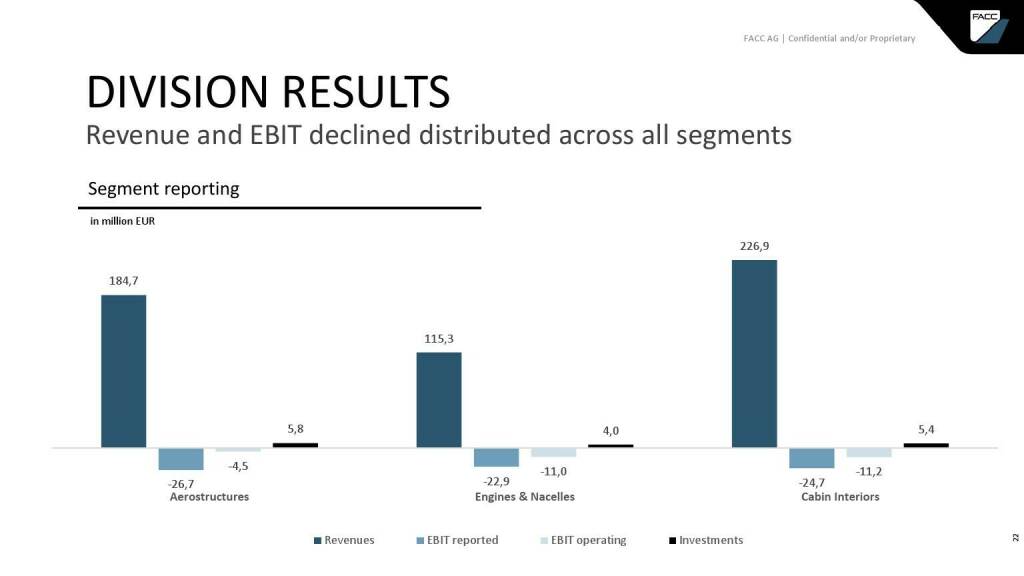 FACC AG | Confidential and/or Proprietary

FACC

DIVISION RESULTS
Revenue and EBIT declined distributed across all segments

Segment reporting

in million EUR

184,7
-26,7
-4,5
5,8
Aerostructures

115,3
-22,9
-11,0
4,0
Engines & Nacelles

226,9
-24,7
-11,2
5,4
Cabin Interiors

Revenues
EBIT reported
EBIT operating
Investments

22